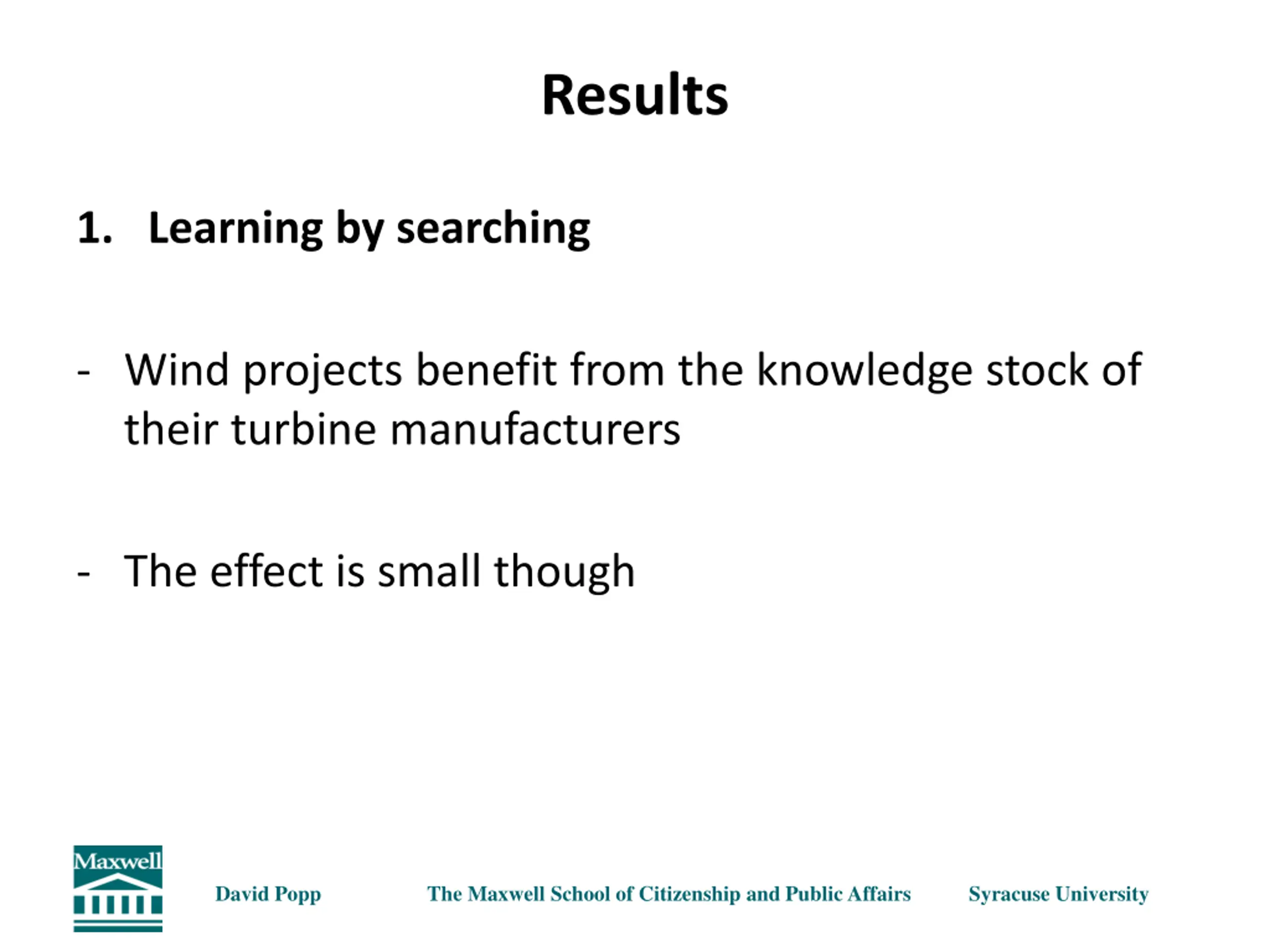 Results

1. Learning by searching

- Wind projects benefit from the knowledge stock of their turbine manufacturers

- The effect is small though

Maxwell

David Popp The Maxwell School of Citizenship and Public Affairs Syracuse University